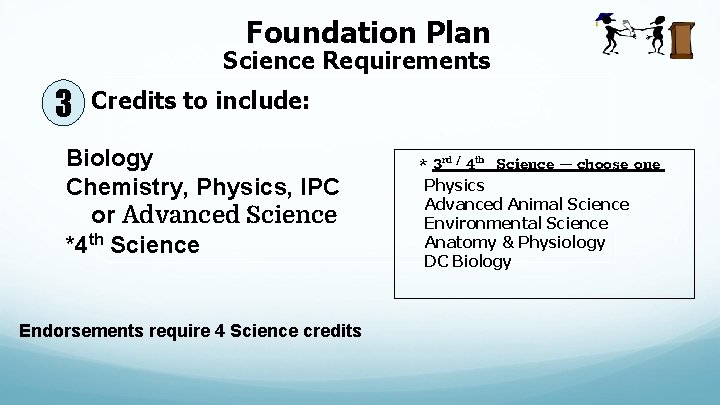 Foundation Plan
Science Requirements

3 Credits to include:

Biology
Chemistry, Physics, IPC
or Advanced Science
*4$^{th}$ Science

* 3$^{rd}$ / 4$^{th}$ Science – choose one
Physics
Advanced Animal Science
Environmental Science
Anatomy & Physiology
DC Biology

Endorsements require 4 Science credits